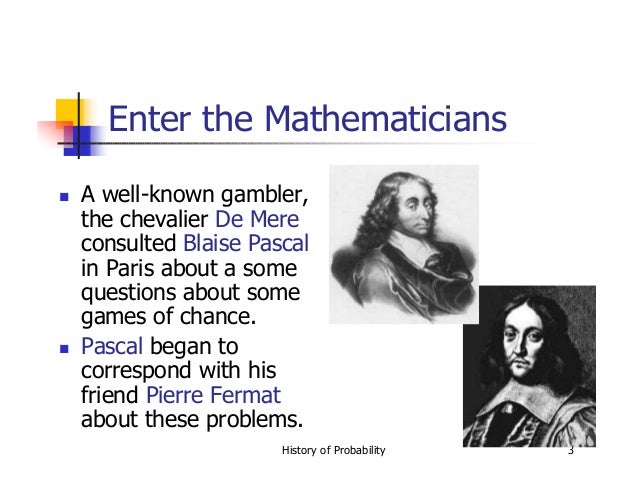 Enter the Mathematicians

- A well-known gambler, the chevalier De Mere consulted Blaise Pascal in Paris about a some questions about some games of chance.
- Pascal began to correspond with his friend Pierre Fermat about these problems.

History of Probability

3